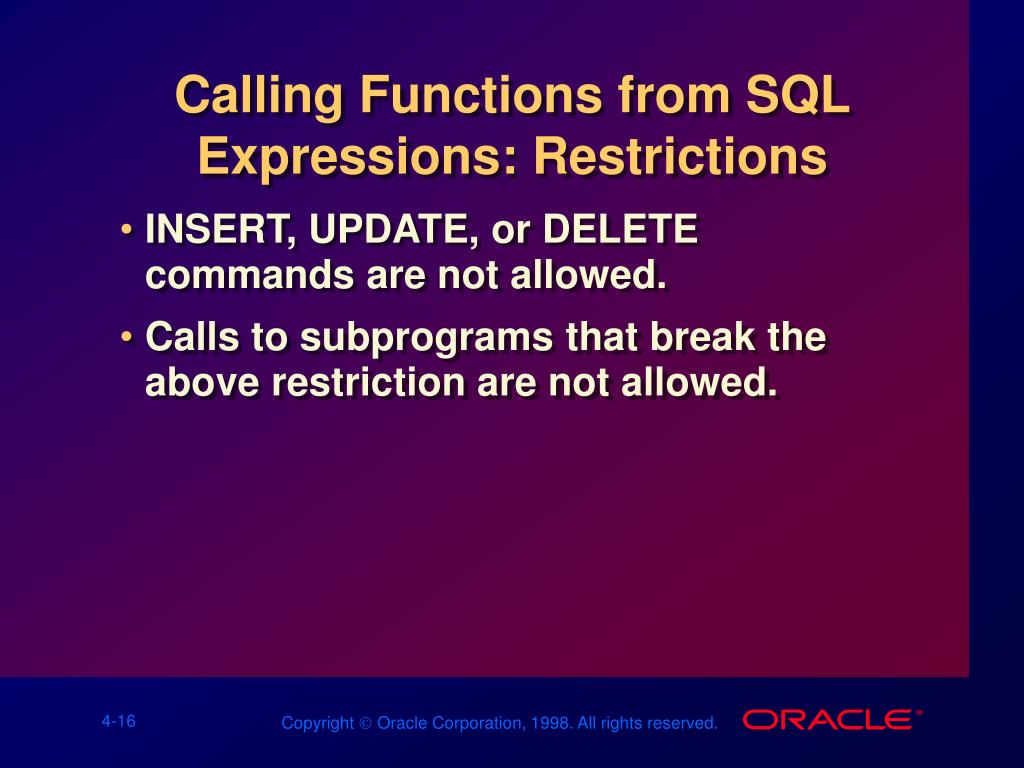 Calling Functions from SQL Expressions: Restrictions

• INSERT, UPDATE, or DELETE commands are not allowed.

• Calls to subprograms that break the above restriction are not allowed.

4-16

Copyright © Oracle Corporation, 1998. All rights reserved.

ORACLE®